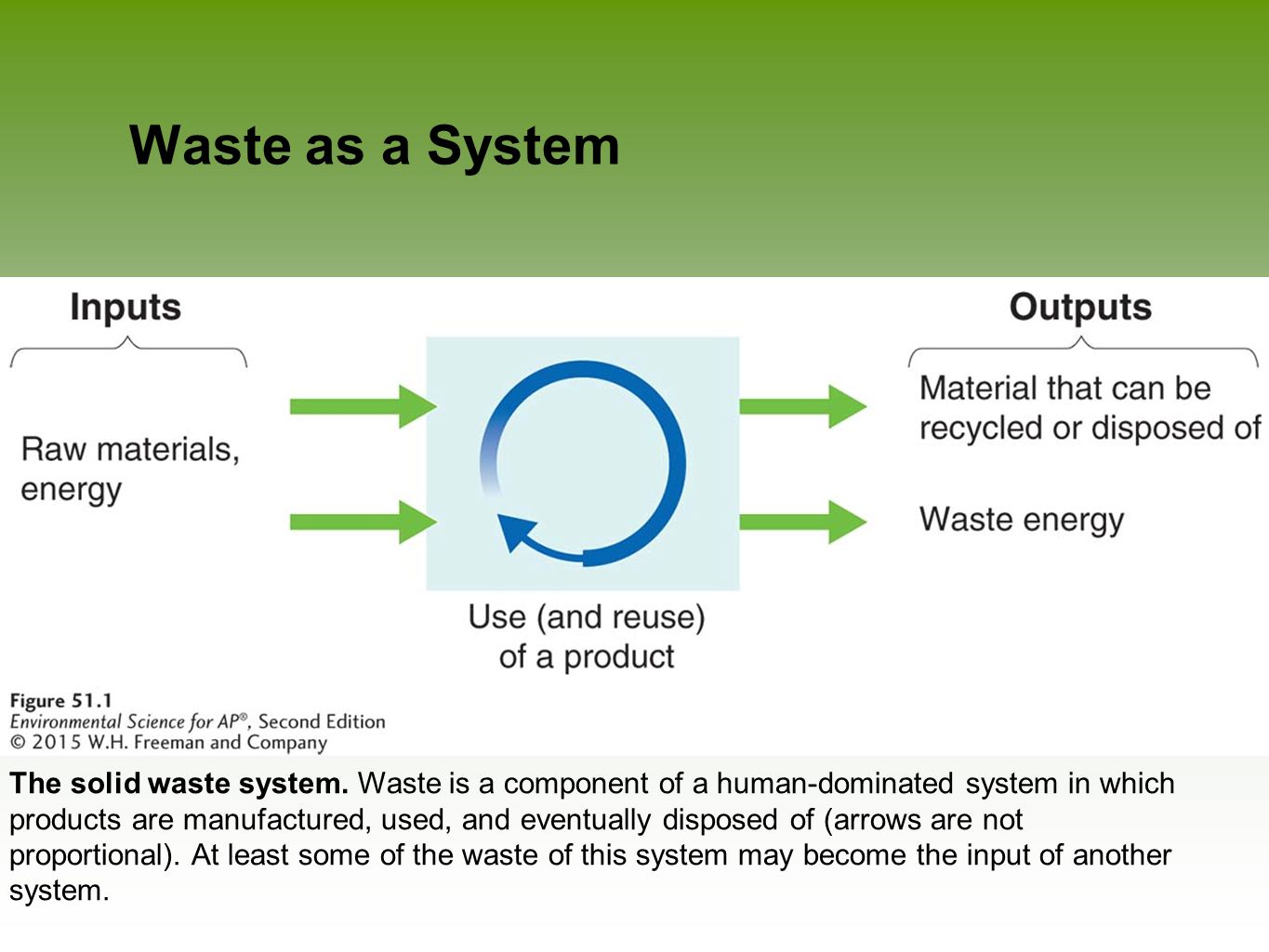 Waste as a System

Inputs

Raw materials, energy

Use (and reuse) of a product

Outputs

Material that can be recycled or disposed of

Waste energy

Figure 51.1
Environmental Science for AP®, Second Edition
© 2015 W.H. Freeman and Company

The solid waste system. Waste is a component of a human-dominated system in which products are manufactured, used, and eventually disposed of (arrows are not proportional). At least some of the waste of this system may become the input of another system.